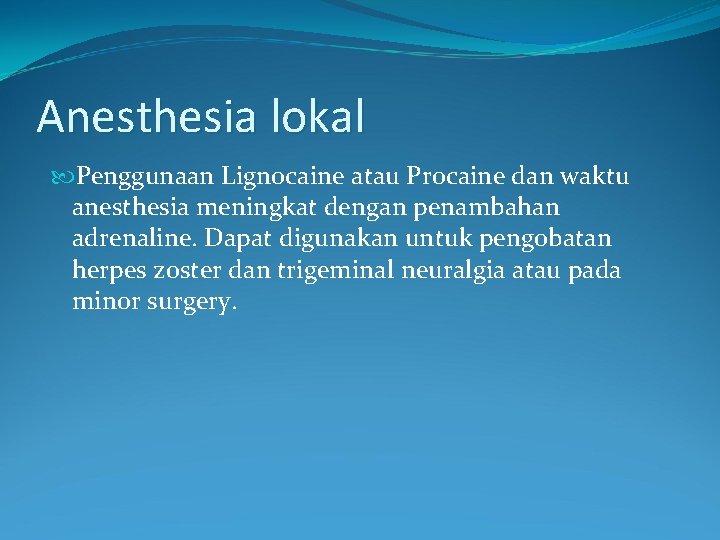 Anesthesia lokal

Penggunaan Lignocaine atau Procaine dan waktu anesthesia meningkat dengan penambahan adrenaline. Dapat digunakan untuk pengobatan herpes zoster dan trigeminal neuralgia atau pada minor surgery.